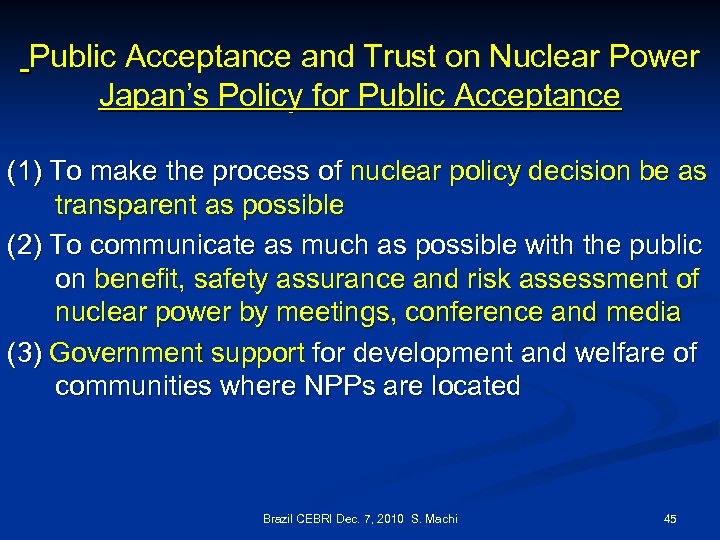 Public Acceptance and Trust on Nuclear Power
Japan's Policy for Public Acceptance

(1) To make the process of nuclear policy decision be as transparent as possible

(2) To communicate as much as possible with the public on benefit, safety assurance and risk assessment of nuclear power by meetings, conference and media

(3) Government support for development and welfare of communities where NPPs are located

Brazil CEBRI Dec. 7, 2010 S. Machi

45